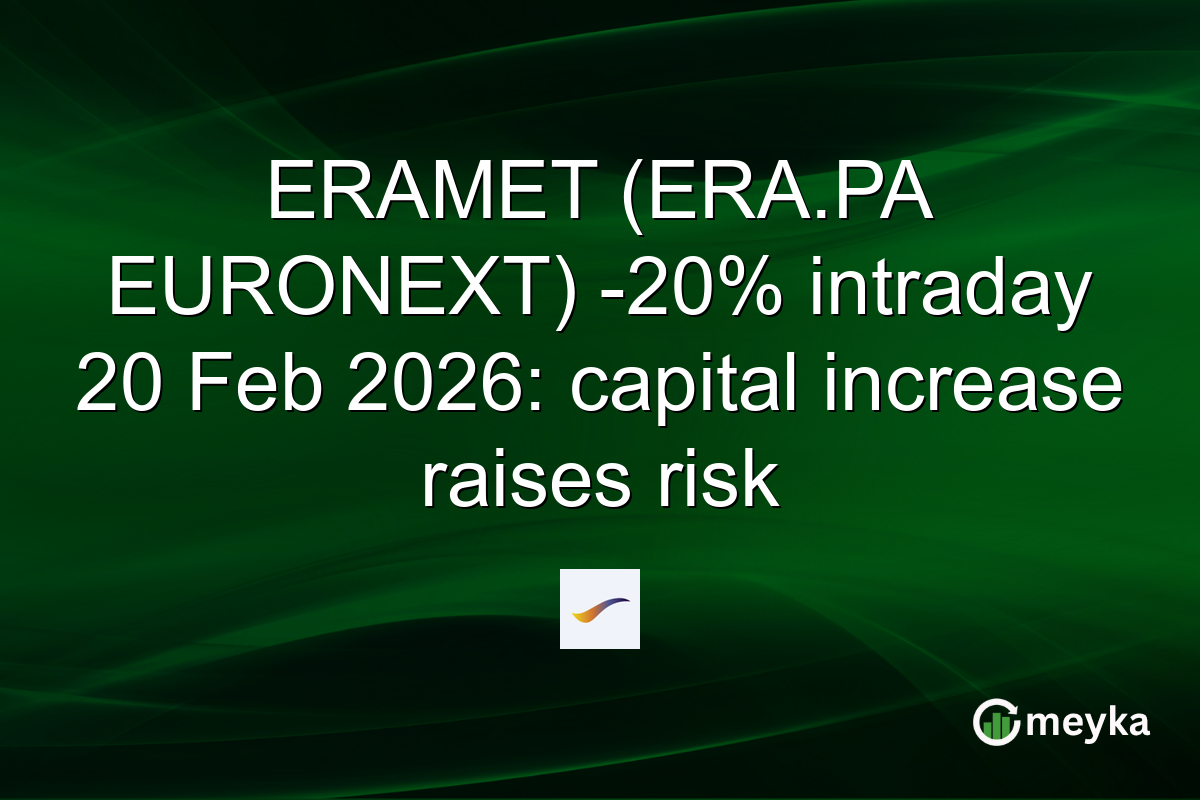 ERAMET (ERA.PA EURONEXT) -20% intraday 20 Feb 2026: capital increase raises risk

meyka